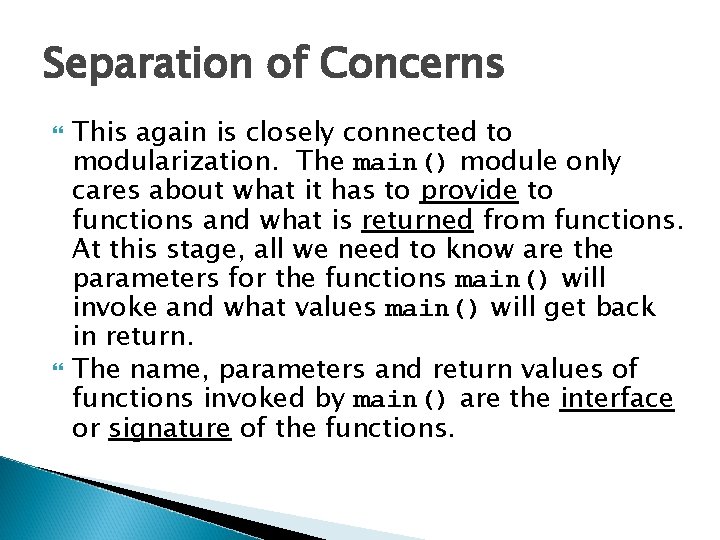 Separation of Concerns

This again is closely connected to modularization. The main() module only cares about what it has to provide to functions and what is returned from functions. At this stage, all we need to know are the parameters for the functions main() will invoke and what values main() will get back in return.

The name, parameters and return values of functions invoked by main() are the interface or signature of the functions.